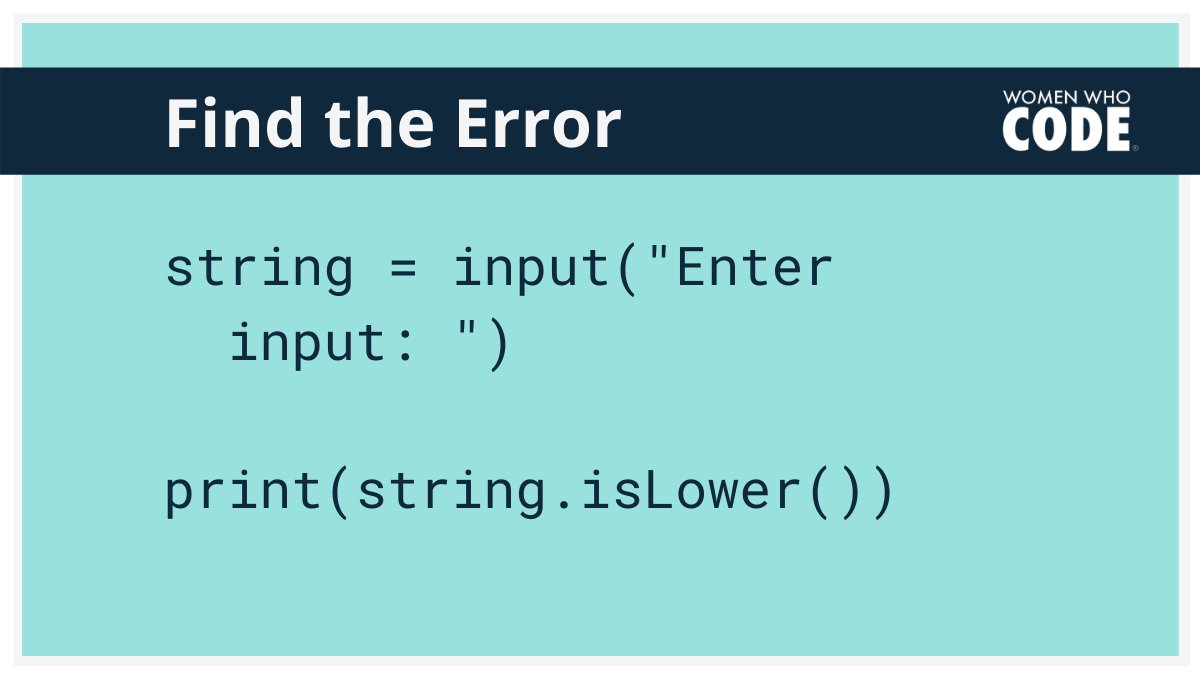 Find the Error

WOMEN WHO CODE

string = input("Enter input: ")

print(string.isLower())